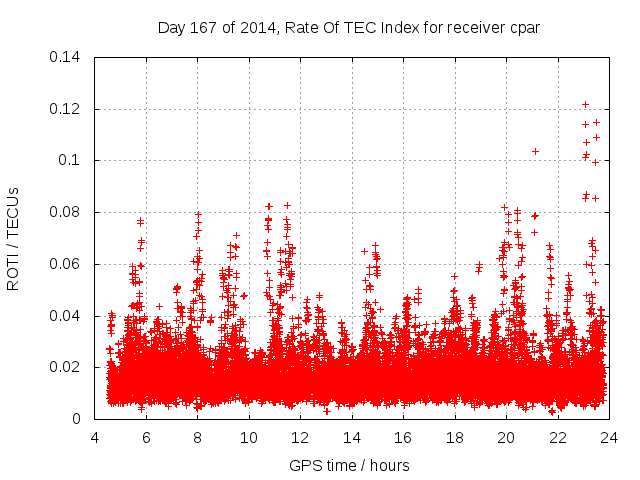 Day 167 of 2014, Rate Of TEC Index for receiver cpar

ROTI / TECUs

0.14
0.12
0.1
0.08
0.06
0.04
0.02
0

4 6 8 10 12 14 16 18 20 22 24

GPS time / hours